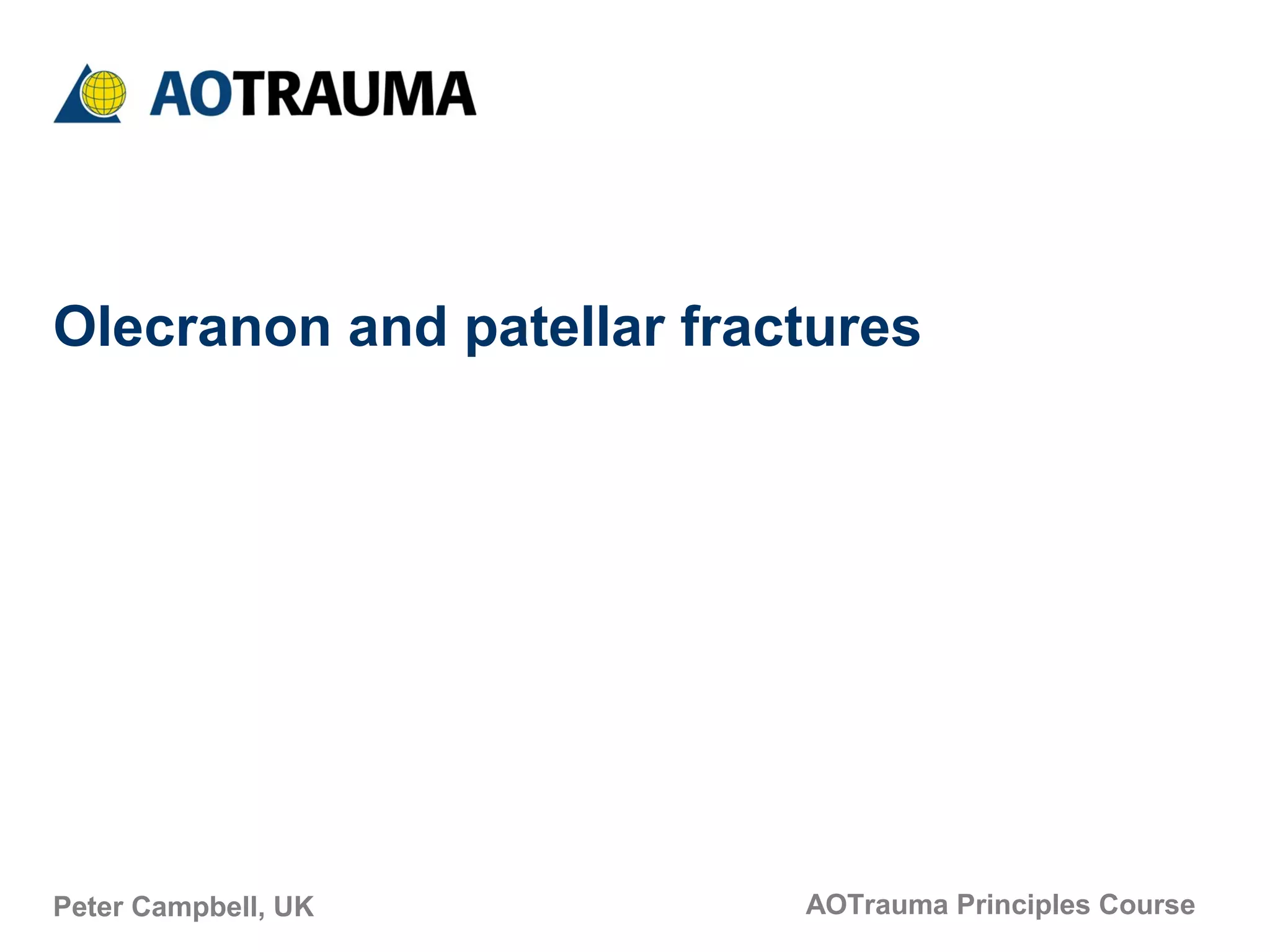 AOTRAUMA

Olecranon and patellar fractures

Peter Campbell, UK

AOTrauma Principles Course